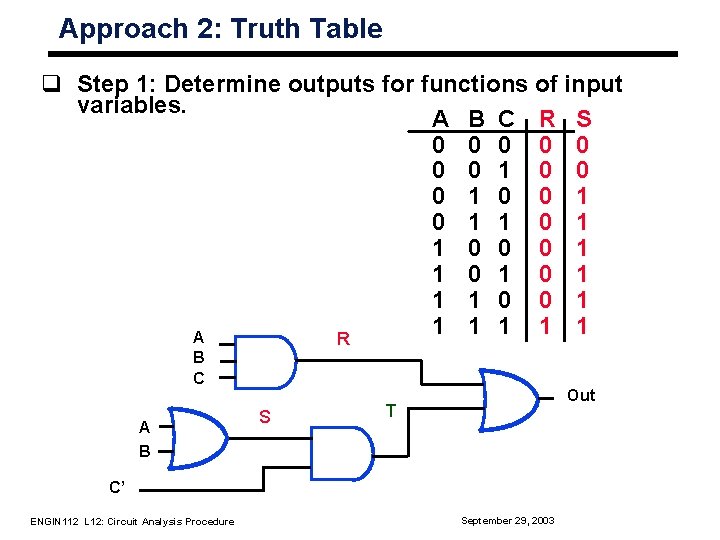 Approach 2: Truth Table

❑ Step 1: Determine outputs for functions of input variables.

| A | B | C | R | S |
|---|---|---|---|---|
| 0 | 0 | 0 | 0 | 0 |
| 0 | 0 | 1 | 0 | 0 |
| 0 | 1 | 0 | 0 | 1 |
| 0 | 1 | 1 | 0 | 1 |
| 1 | 0 | 0 | 0 | 1 |
| 1 | 0 | 1 | 0 | 1 |
| 1 | 1 | 0 | 0 | 1 |
| 1 | 1 | 1 | 1 | 1 |

A
B
C
R
A
B
S
T
Out
C'

ENGIN112 L12: Circuit Analysis Procedure

September 29, 2003